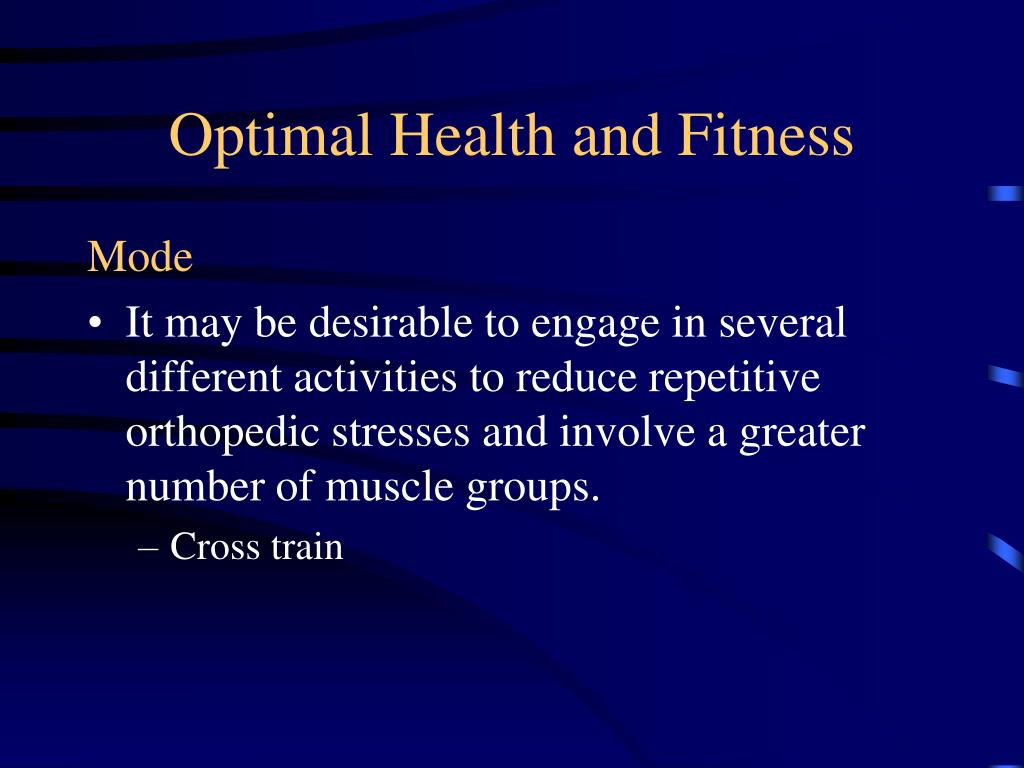 Optimal Health and Fitness

Mode

• It may be desirable to engage in several different activities to reduce repetitive orthopedic stresses and involve a greater number of muscle groups.

– Cross train